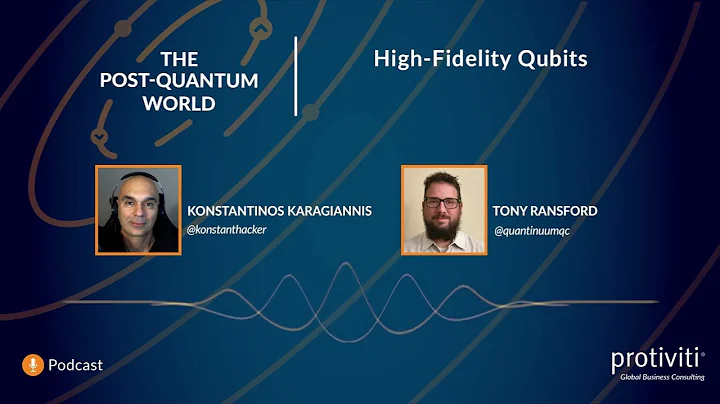 THE POST-QUANTUM WORLD

High-Fidelity Qubits

KONSTANTINOS KARAGIANNIS
@konstanthacker

TONY RANSFORD
@quantinuumqc

Podcast

protiviti®
Global Business Consulting